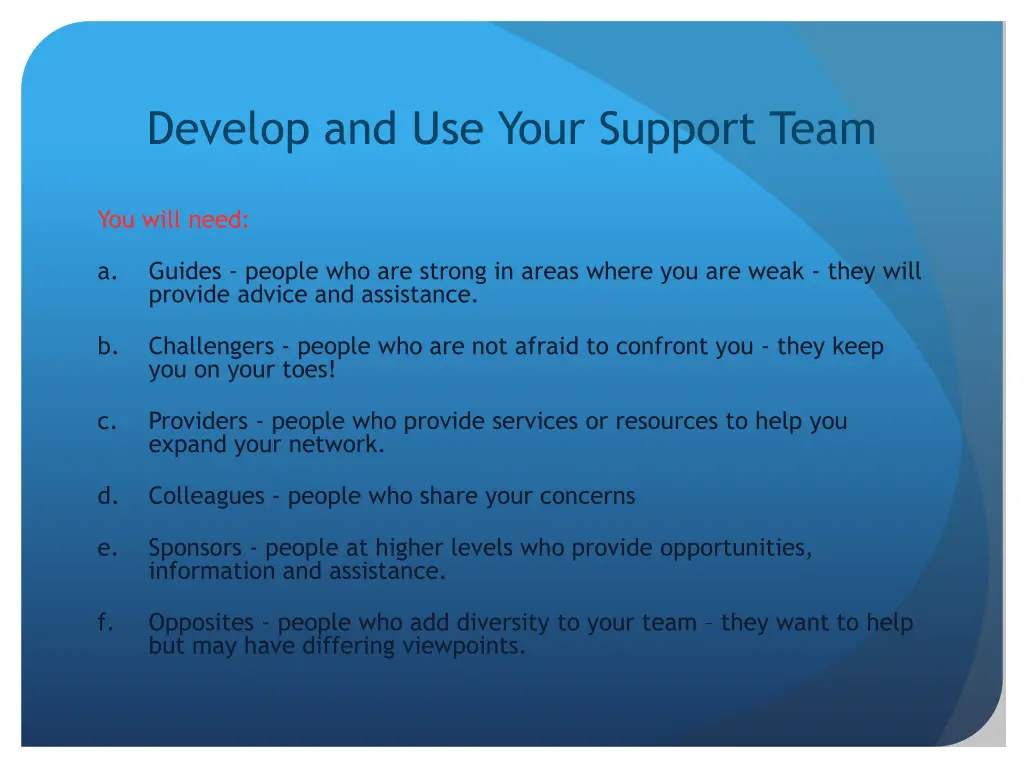 Develop and Use Your Support Team

You will need:

a. Guides - people who are strong in areas where you are weak - they will provide advice and assistance.

b. Challengers - people who are not afraid to confront you - they keep you on your toes!

c. Providers - people who provide services or resources to help you expand your network.

d. Colleagues - people who share your concerns

e. Sponsors - people at higher levels who provide opportunities, information and assistance.

f. Opposites – people who add diversity to your team – they want to help but may have differing viewpoints.